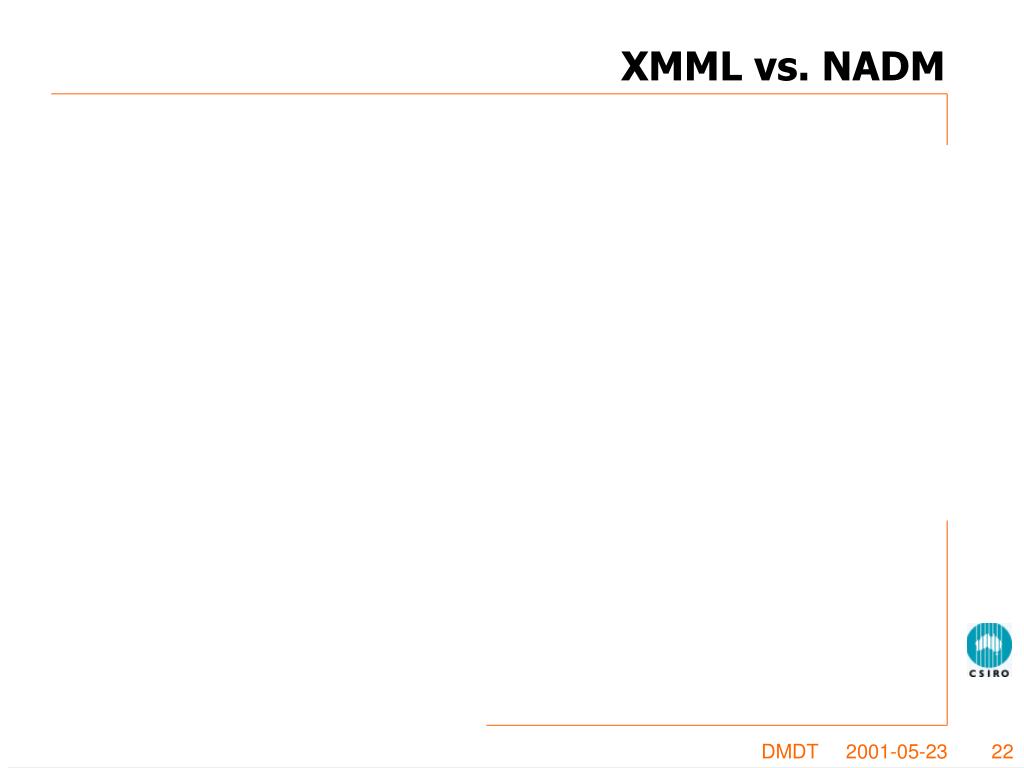 XMML vs. NADM

CSIRO

DMDT 2001-05-23 22